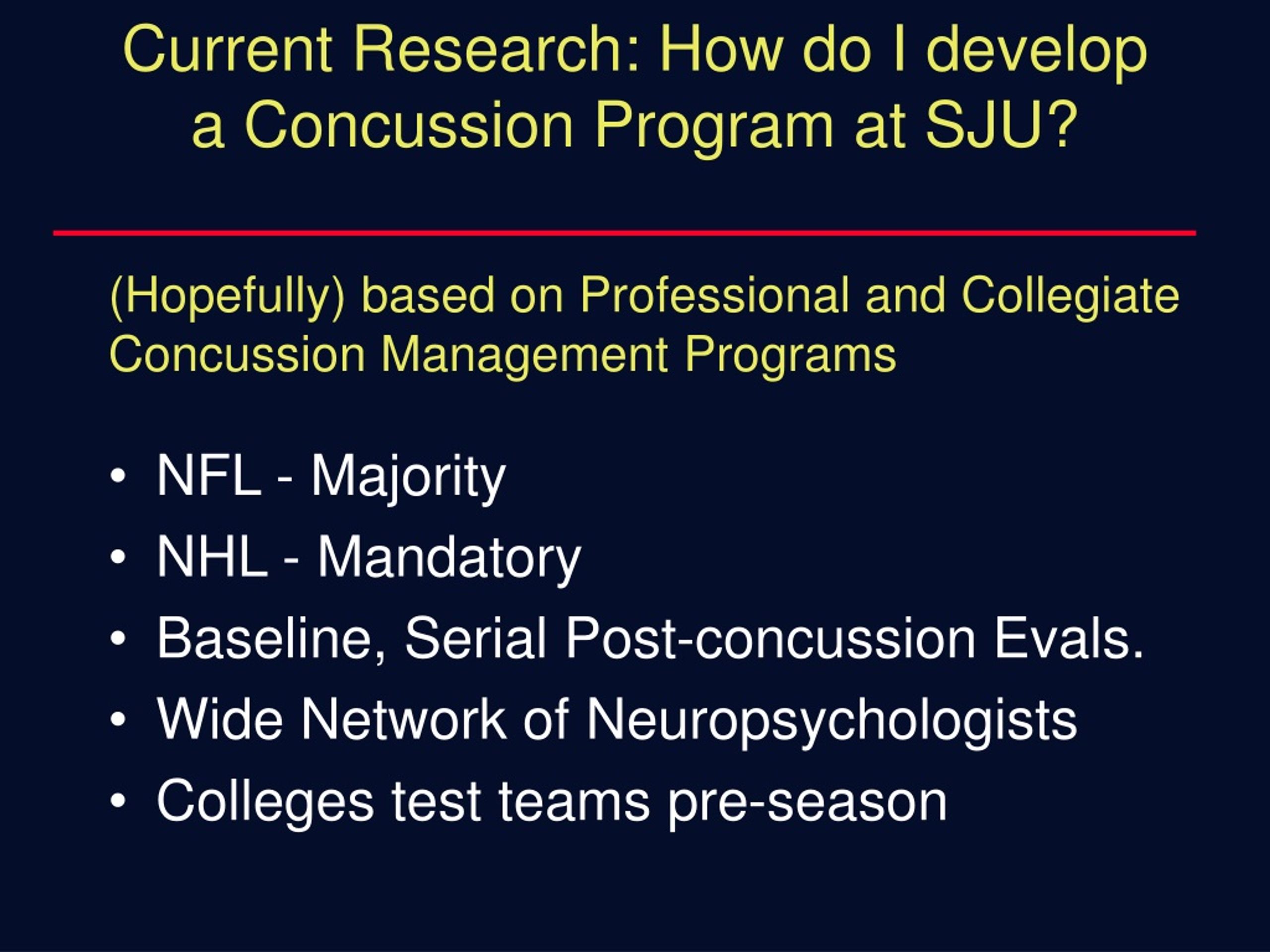 Current Research: How do I develop a Concussion Program at SJU?

(Hopefully) based on Professional and Collegiate Concussion Management Programs

• NFL - Majority
• NHL - Mandatory
• Baseline, Serial Post-concussion Evals.
• Wide Network of Neuropsychologists
• Colleges test teams pre-season